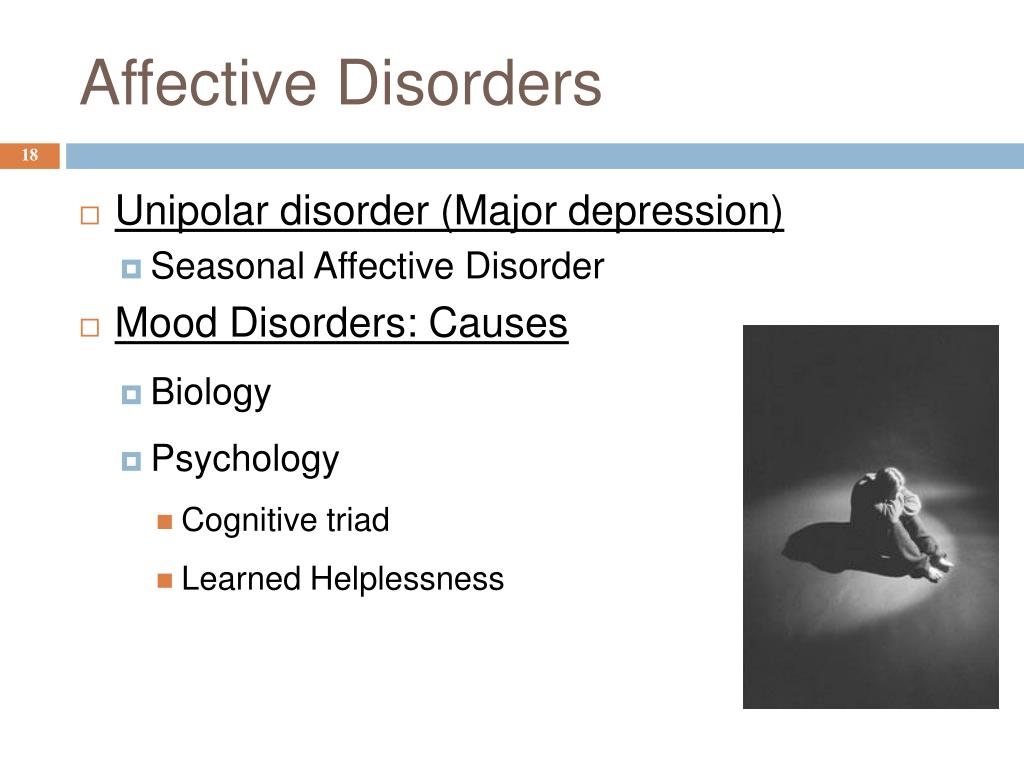 Affective Disorders

18

Unipolar disorder (Major depression)

Seasonal Affective Disorder

Mood Disorders: Causes

Biology

Psychology

Cognitive triad

Learned Helplessness